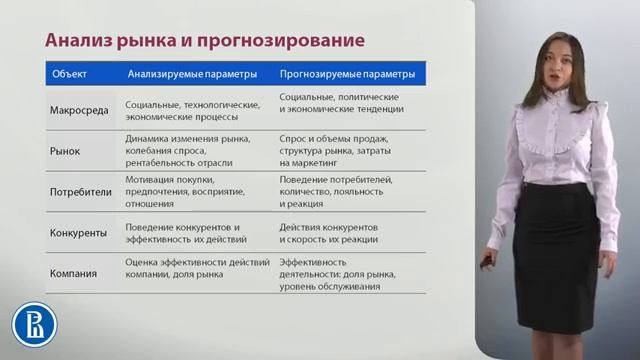 Анализ рынка и прогнозирование

| Объект | Анализируемые параметры | Прогнозируемые параметры |
|---|---|---|
| Макросреда | Социальные, технологические, экономические процессы | Социальные, политические и экономические тенденции |
| Рынок | Динамика изменения рынка, колебания спроса, рентабельность отрасли | Спрос и объемы продаж, структура рынка, затраты на маркетинг |
| Потребители | Мотивация покупки, предпочтения, восприятие, отношения | Поведение потребителей, количество, лояльность и реакция |
| Конкуренты | Поведение конкурентов и эффективность их действий | Действия конкурентов и скорость их реакции |
| Компания | Оценка эффективности действий компании, доля рынка | Эффективность деятельности: доля рынка, уровень обслуживания |